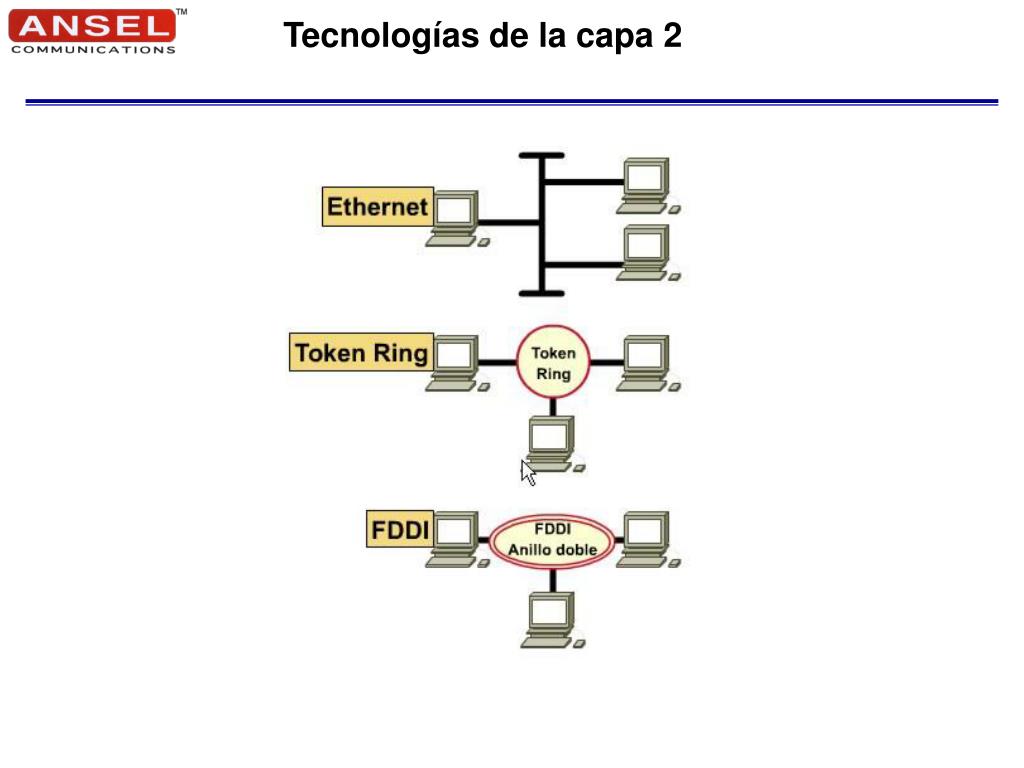 ANSEL™
COMMUNICATIONS

Tecnologías de la capa 2

Ethernet

Token Ring

Token Ring

FDDI

FDDI
Anillo doble